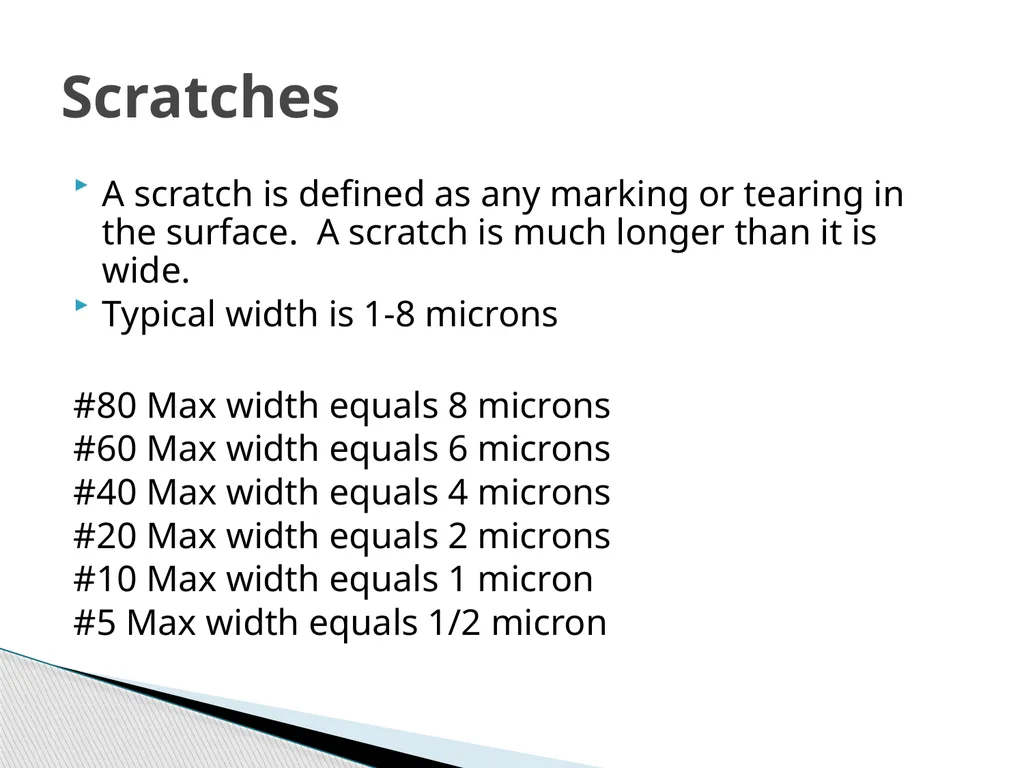 Scratches

A scratch is defined as any marking or tearing in the surface.  A scratch is much longer than it is wide.

Typical width is 1-8 microns

#80 Max width equals 8 microns
#60 Max width equals 6 microns
#40 Max width equals 4 microns
#20 Max width equals 2 microns
#10 Max width equals 1 micron
#5 Max width equals 1/2 micron